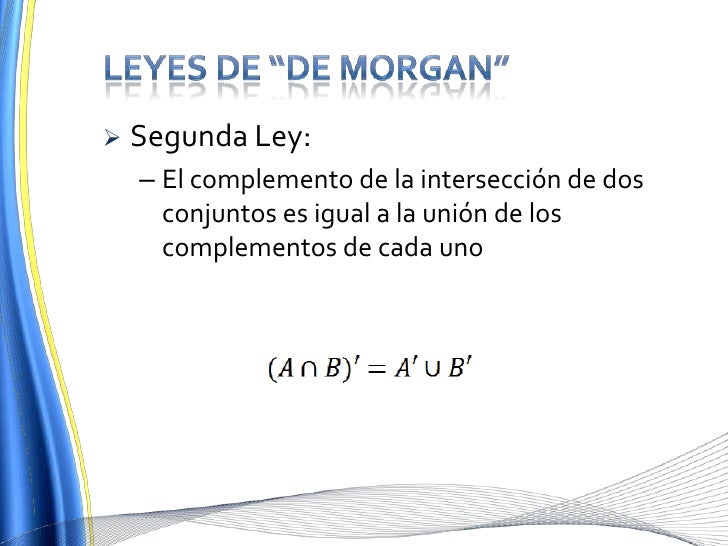 LEYES DE “DE MORGAN”

➢ Segunda Ley:

– El complemento de la intersección de dos conjuntos es igual a la unión de los complementos de cada uno

$(A \cap B)' = A' \cup B'$